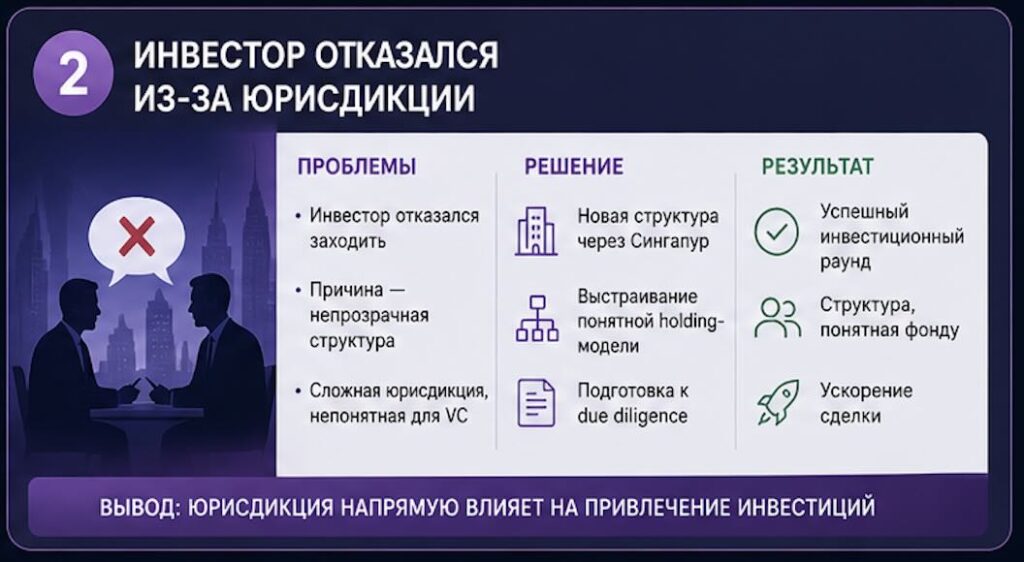 2 ИНВЕСТОР ОТКАЗАЛСЯ ИЗ-ЗА ЮРИСДИКЦИИ

ПРОБЛЕМЫ

• Инвестор отказался заходить

• Причина — непрозрачная структура

• Сложная юрисдикция, непонятная для VC

РЕШЕНИЕ

Новая структура через Сингапур

Выстраивание понятной holding-модели

Подготовка к due diligence

РЕЗУЛЬТАТ

Успешный инвестиционный раунд

Структура, понятная фонду

Ускорение сделки

ВЫВОД: ЮРИСДИКЦИЯ НАПРЯМУЮ ВЛИЯЕТ НА ПРИВЛЕЧЕНИЕ ИНВЕСТИЦИЙ